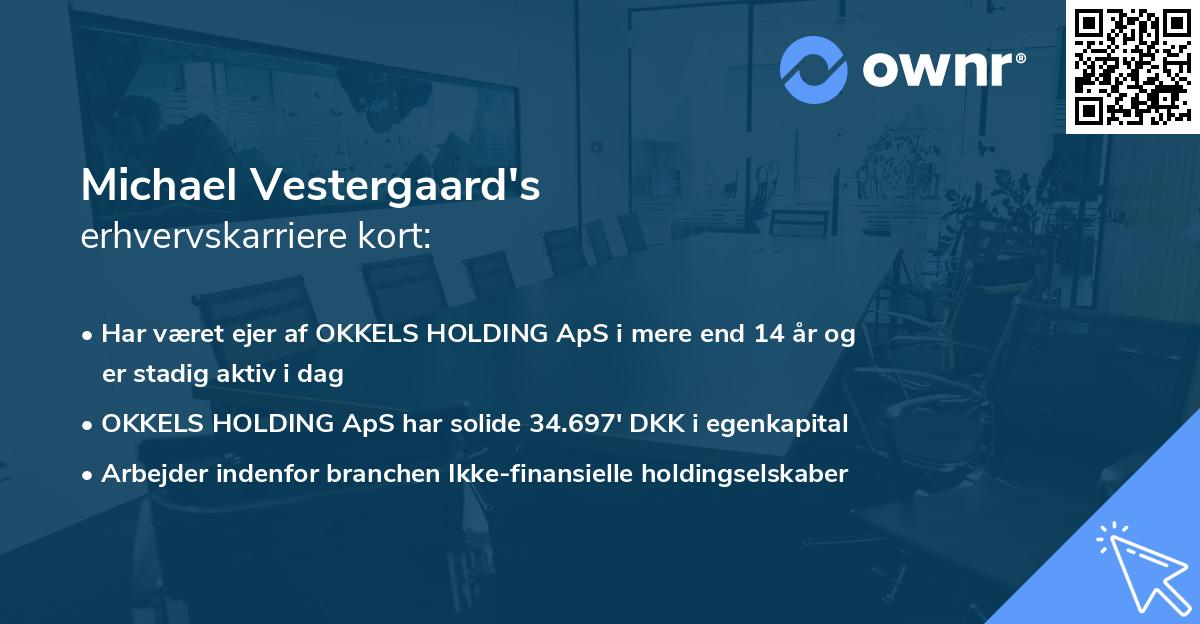 ownr®

Michael Vestergaard's
erhvervskarriere kort:

• Har været ejer af OKKELS HOLDING ApS i mere end 14 år og er stadig aktiv i dag
• OKKELS HOLDING ApS har solide 34.697' DKK i egenkapital
• Arbejder indenfor branchen Ikke-finansielle holdingselskaber